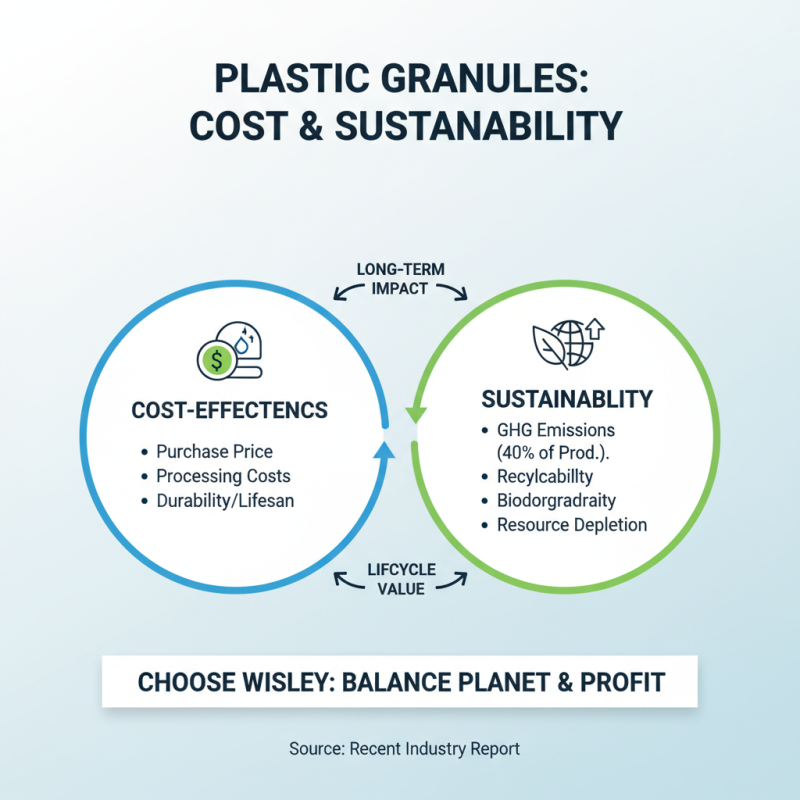 PLASTIC GRANULES: COST & SUSTANABILITY

LONG-TERM IMPACT

$

COST-EFFECTENCS

• Purchase Price
• Processing Costs
• Durability/Lifesan

SUSTAINABLITY

• GHG Emissions (40% of Prod.).
• Recylcabillty
• Biodorgradraity
• Resource Depletion

LIFCYCLE VALUE

CHOOSE WISLEY: BALANCE PLANET & PROFIT

Source: Recent Industry Report